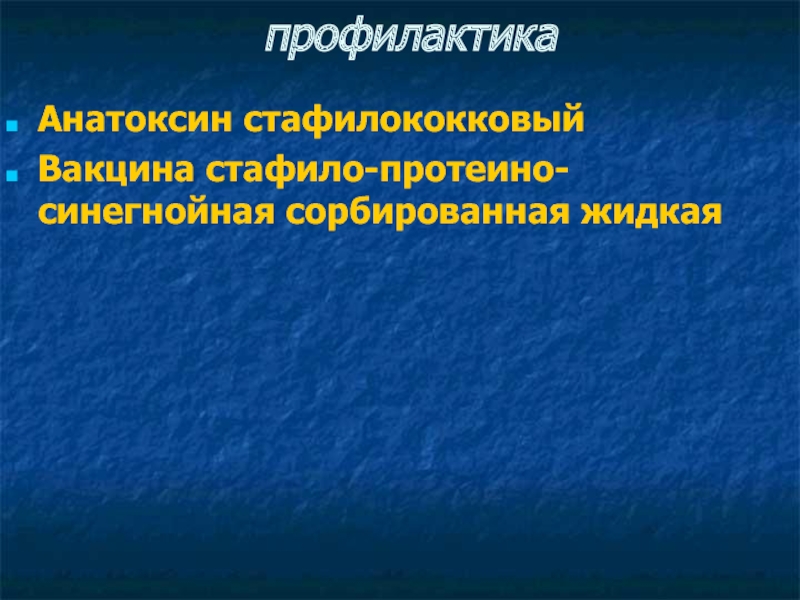 профилактика

Анатоксин стафилококковый
Вакцина стафило-протеино-синегнойная сорбированная жидкая